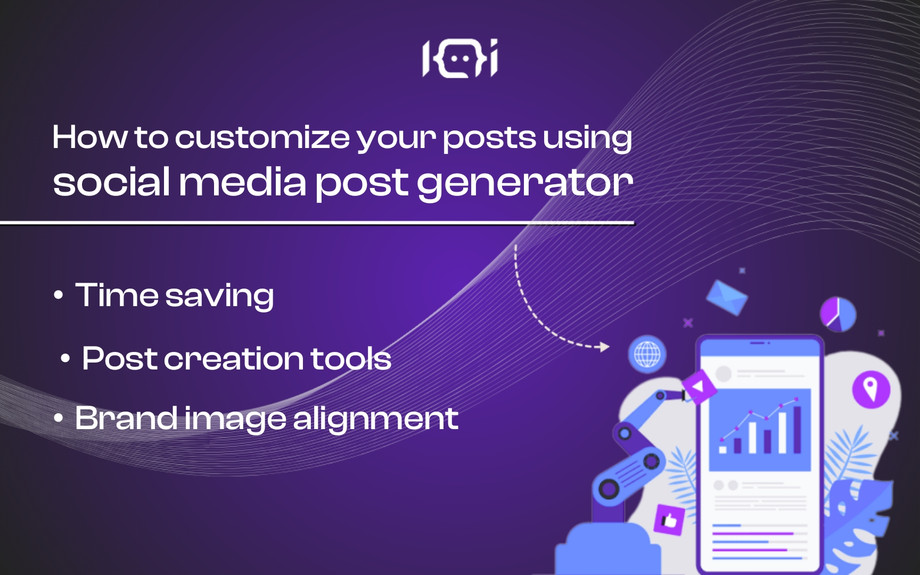 How to customize your posts using social media post generator

• Time saving

• Post creation tools

• Brand image alignment